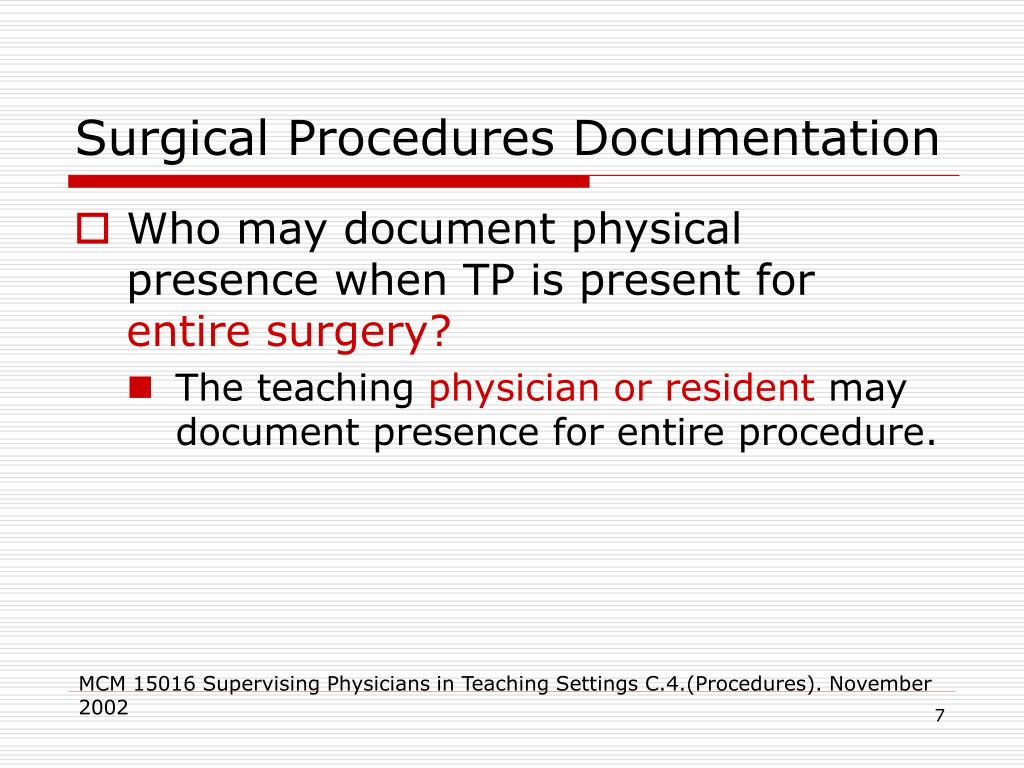 Surgical Procedures Documentation

Who may document physical presence when TP is present for entire surgery?

The teaching physician or resident may document presence for entire procedure.

MCM 15016 Supervising Physicians in Teaching Settings C.4.(Procedures). November 2002

7